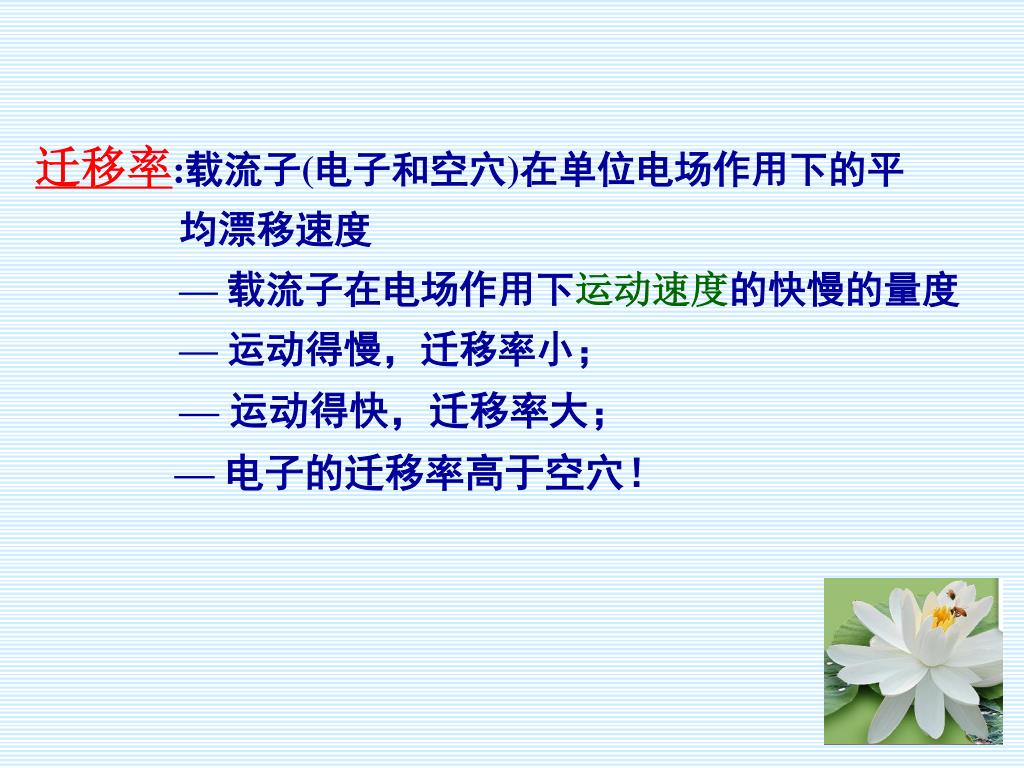 迁移率:载流子(电子和空穴)在单位电场作用下的平均漂移速度

— 载流子在电场作用下运动速度的快慢的量度

— 运动得慢，迁移率小；

— 运动得快，迁移率大；

— 电子的迁移率高于空穴！